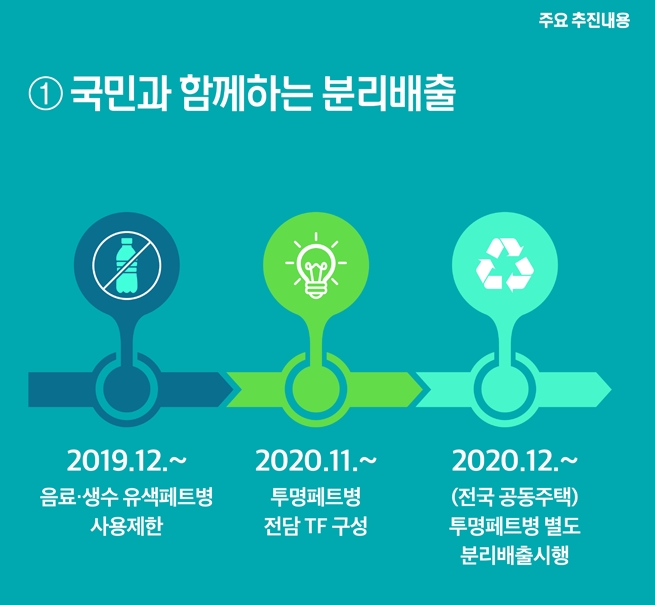 주요 추진내용

① 국민과 함께하는 분리배출

2019.12.~
음료·생수 유색페트병 사용제한

2020.11.~
투명페트병 전담 TF 구성

2020.12.~
(전국 공동주택) 투명페트병 별도 분리배출시행